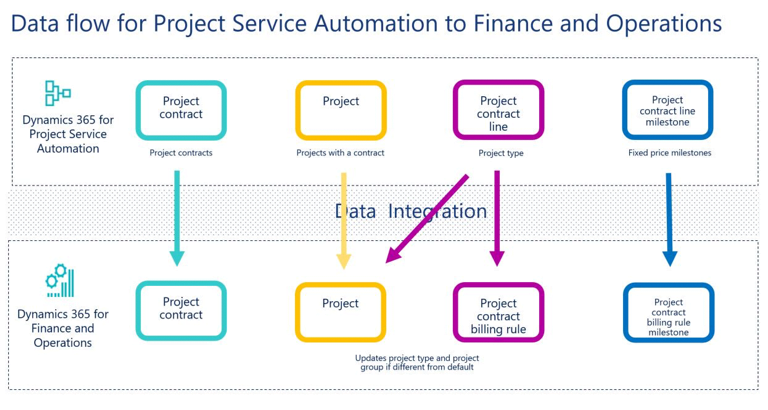 Data flow for Project Service Automation to Finance and Operations

Dynamics 365 for Project Service Automation

Project contract

Project contracts

Project

Projects with a contract

Project contract line

Project type

Project contract line milestone

Fixed price milestones

Data Integration

Dynamics 365 for Finance and Operations

Project contract

Project

Project contract billing rule

Project contract billing rule milestone

Updates project type and project group if different from default